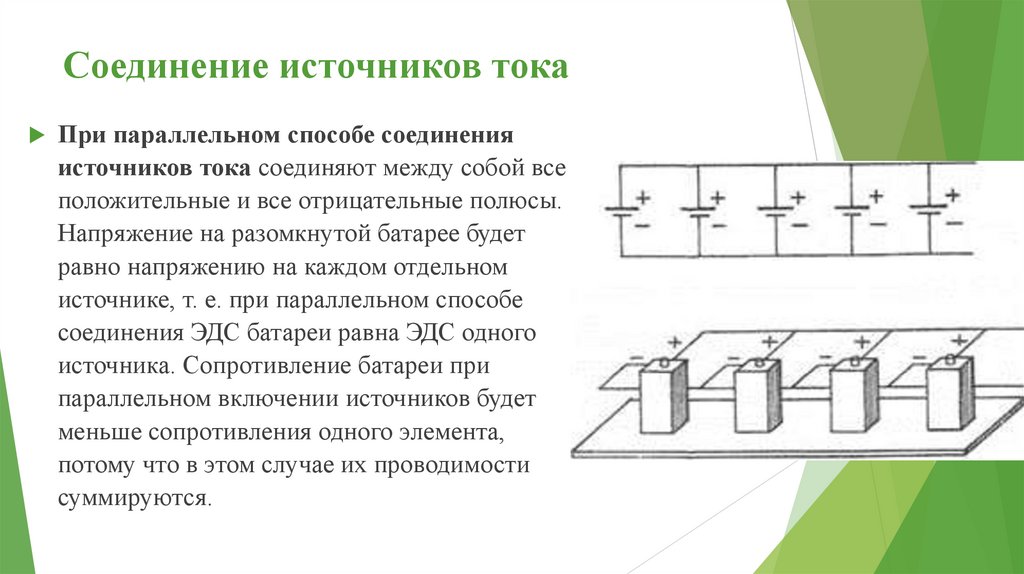 Соединение источников тока

При параллельном способе соединения источников тока соединяют между собой все положительные и все отрицательные полюсы. Напряжение на разомкнутой батарее будет равно напряжению на каждом отдельном источнике, т. е. при параллельном способе соединения ЭДС батареи равна ЭДС одного источника. Сопротивление батареи при параллельном включении источников будет меньше сопротивления одного элемента, потому что в этом случае их проводимости суммируются.

+ − + − + − + − + −

− + − + − + − +